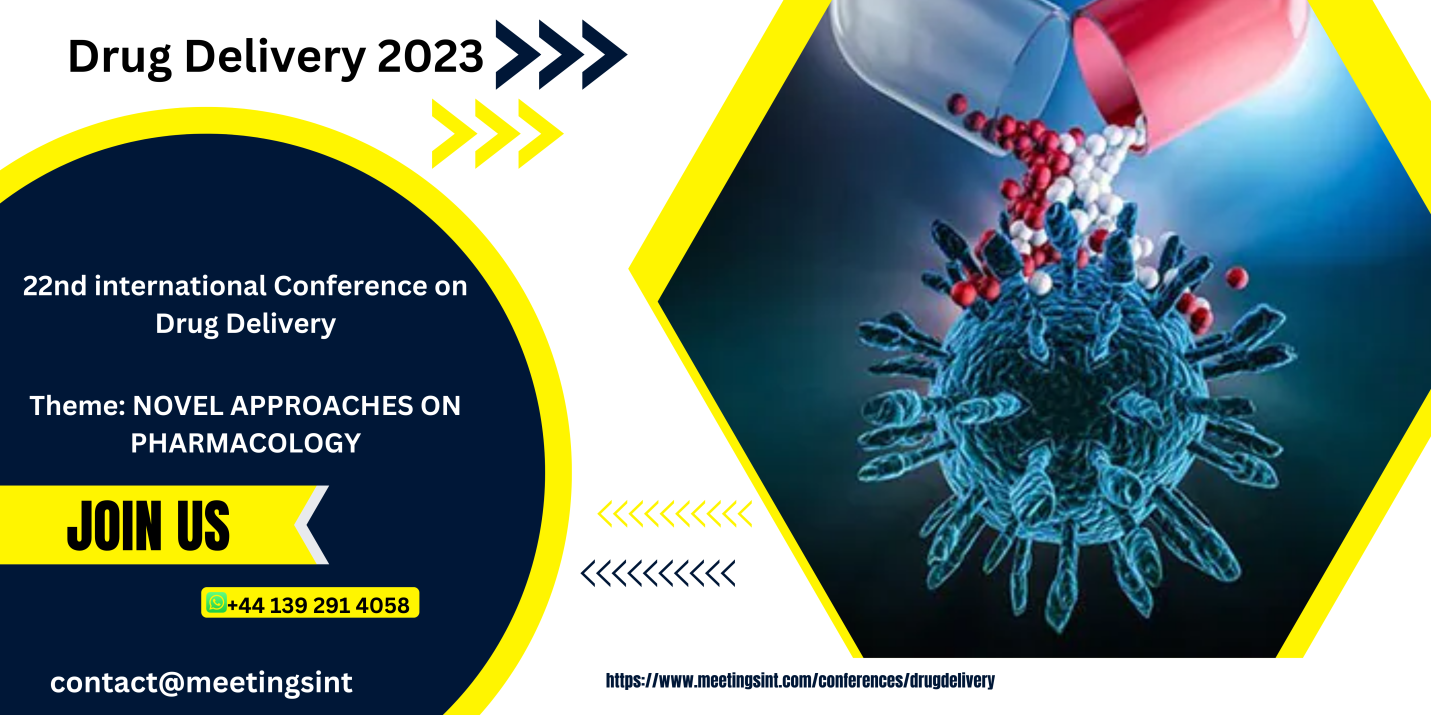 Drug Delivery 2023

22nd international Conference on Drug Delivery

Theme: NOVEL APPROACHES ON PHARMACOLOGY

JOIN US

+44 139 291 4058

contact@meetingsint

https://www.meetingsint.com/conferences/drugdelivery